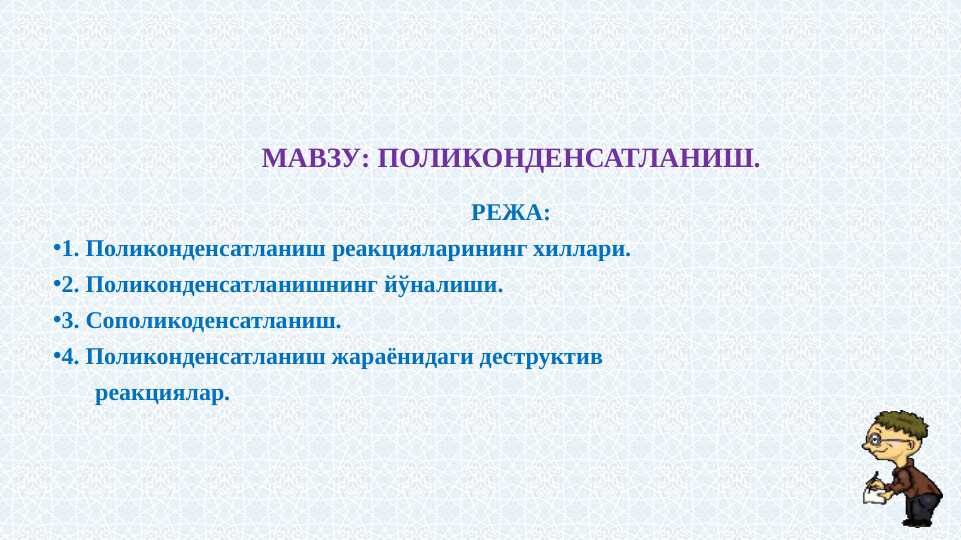 МАВЗУ: ПОЛИКОНДЕНСАТЛАНИШ.

РЕЖА:

•1. Поликонденсатланиш реакцияларининг хиллари.

•2. Поликонденсатланишнинг йўналиши.

•3. Сополикоденсатланиш.

•4. Поликонденсатланиш жараёнидаги деструктив реакциялар.